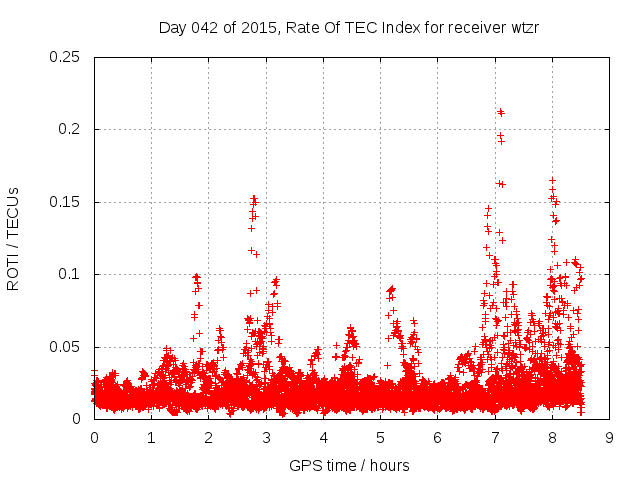 Day 042 of 2015, Rate Of TEC Index for receiver wtzr

ROTI / TECUs

0.25
0.2
0.15
0.1
0.05
0

0 1 2 3 4 5 6 7 8 9

GPS time / hours